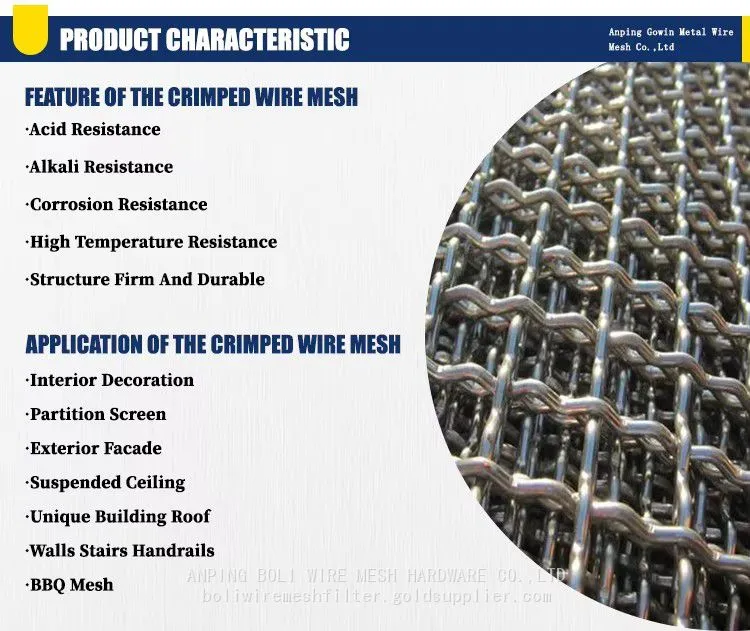 PRODUCT CHARACTERISTIC

Anping Gowin Metal Wire Mesh Co.,Ltd

FEATURE OF THE CRIMPED WIRE MESH

·Acid Resistance

·Alkali Resistance

·Corrosion Resistance

·High Temperature Resistance

·Structure Firm And Durable

APPLICATION OF THE CRIMPED WIRE MESH

·Interior Decoration

·Partition Screen

·Exterior Facade

·Suspended Ceiling

·Unique Building Roof

·Walls Stairs Handrails

·BBQ Mesh

ANPING BOLI WIRE MESH HARDWARE CO.,LTD
boliwiremeshfilter.goldsupplier.com